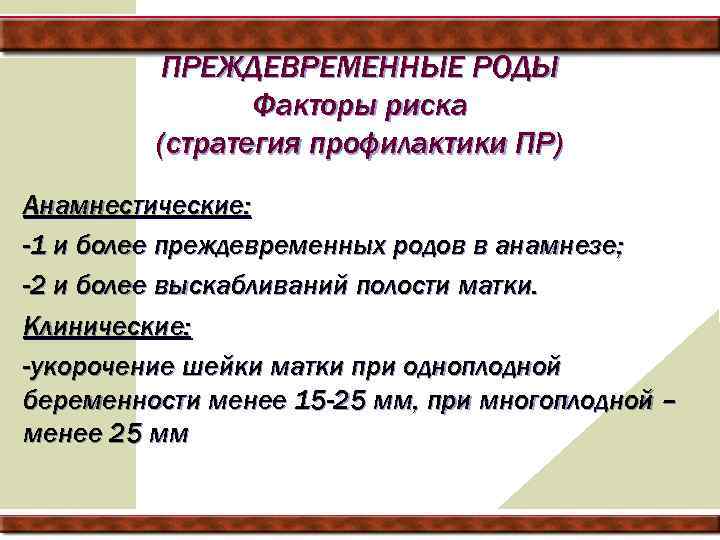 ПРЕЖДЕВРЕМЕННЫЕ РОДЫ
Факторы риска
(стратегия профилактики ПР)

Анамнестические:

-1 и более преждевременных родов в анамнезе;

-2 и более выскабливаний полости матки.

Клинические:

-укорочение шейки матки при одноплодной беременности менее 15-25 мм, при многоплодной – менее 25 мм